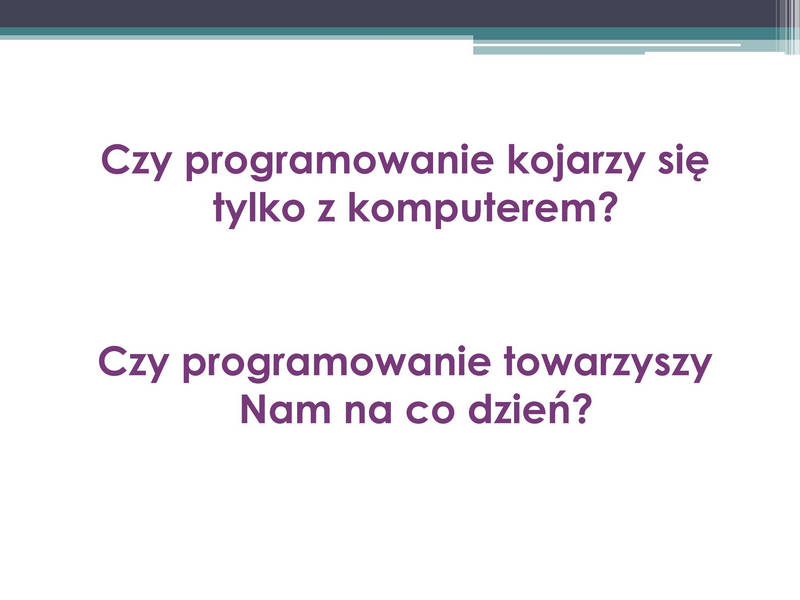 Czy programowanie kojarzy się tylko z komputerem?

Czy programowanie towarzyszy Nam na co dzień?